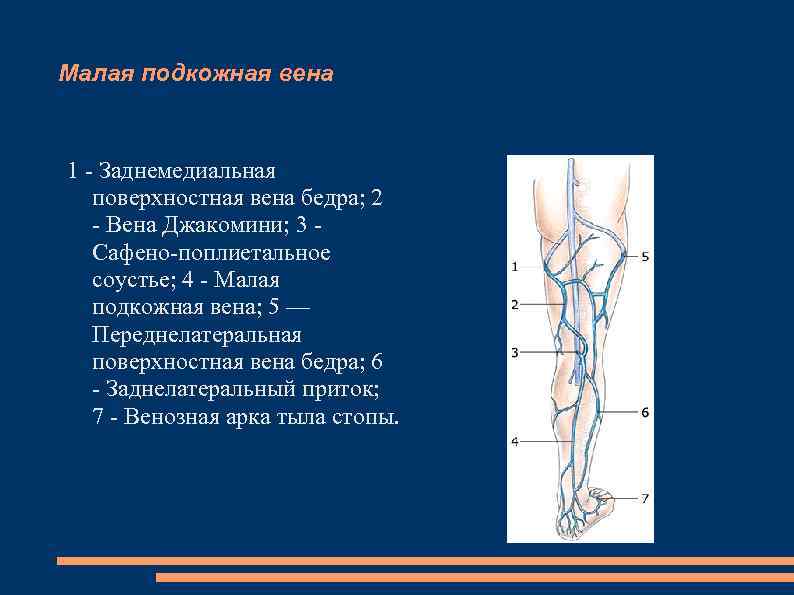 Малая подкожная вена

1 - Заднемедиальная поверхностная вена бедра; 2 - Вена Джакомини; 3 - Сафено-поплиетальное соустье; 4 - Малая подкожная вена; 5 — Переднелатеральная поверхностная вена бедра; 6 - Заднелатеральный приток; 7 - Венозная арка тыла стопы.

1
2
3
4
5
6
7